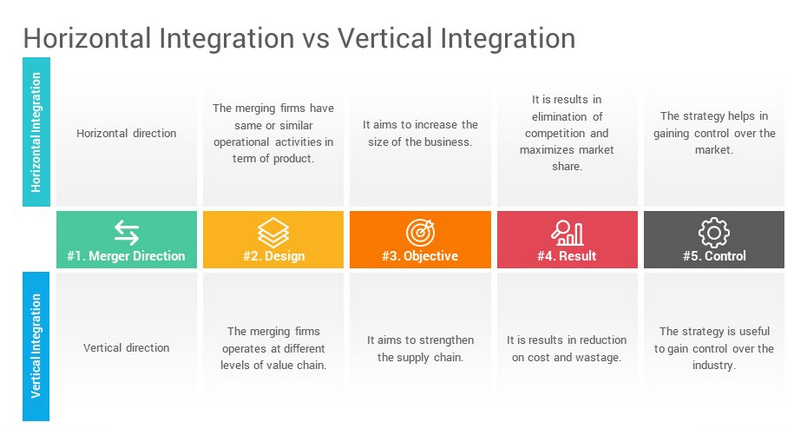 Horizontal Integration vs Vertical Integration

| | #1. Merger Direction | #2. Design | #3. Objective | #4. Result | #5. Control |
|---|---|---|---|---|---|
| Horizontal Integration | Horizontal direction | The merging firms have same or similar operational activities in term of product. | It aims to increase the size of the business. | It is results in elimination of competition and maximizes market share. | The strategy helps in gaining control over the market. |
| Vertical Integration | Vertical direction | The merging firms operates at different levels of value chain. | It aims to strengthen the supply chain. | It is results in reduction on cost and wastage. | The strategy is useful to gain control over the industry. |